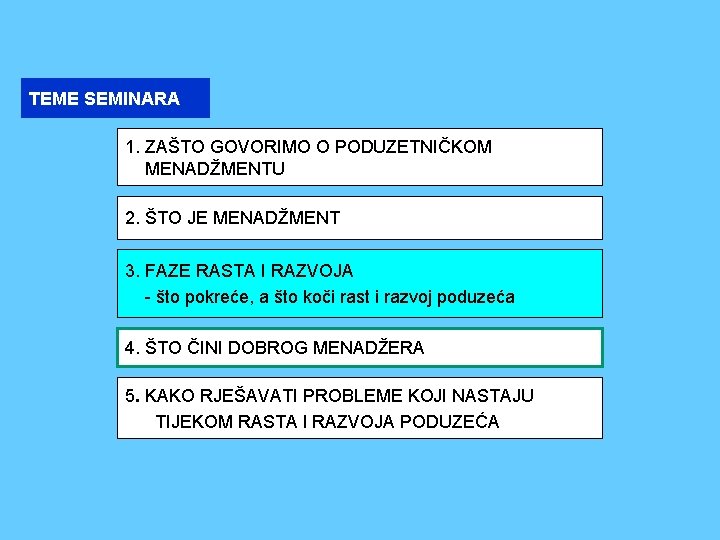 TEME SEMINARA

1. ZAŠTO GOVORIMO O PODUZETNIČKOM MENADŽMENTU

2. ŠTO JE MENADŽMENT

3. FAZE RASTA I RAZVOJA
- što pokreće, a što koči rast i razvoj poduzeća

4. ŠTO ČINI DOBROG MENADŽERA

5. KAKO RJEŠAVATI PROBLEME KOJI NASTAJU TIJEKOM RASTA I RAZVOJA PODUZEĆA